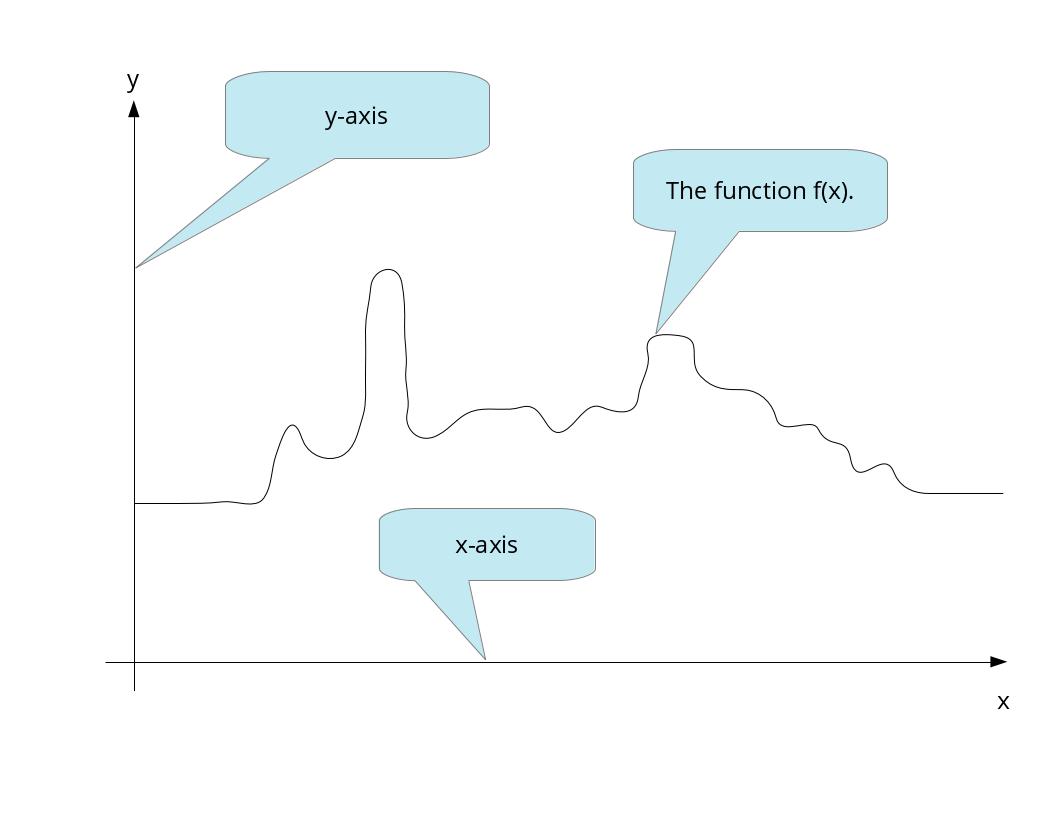 y

y-axis

The function f(x).

x-axis

x